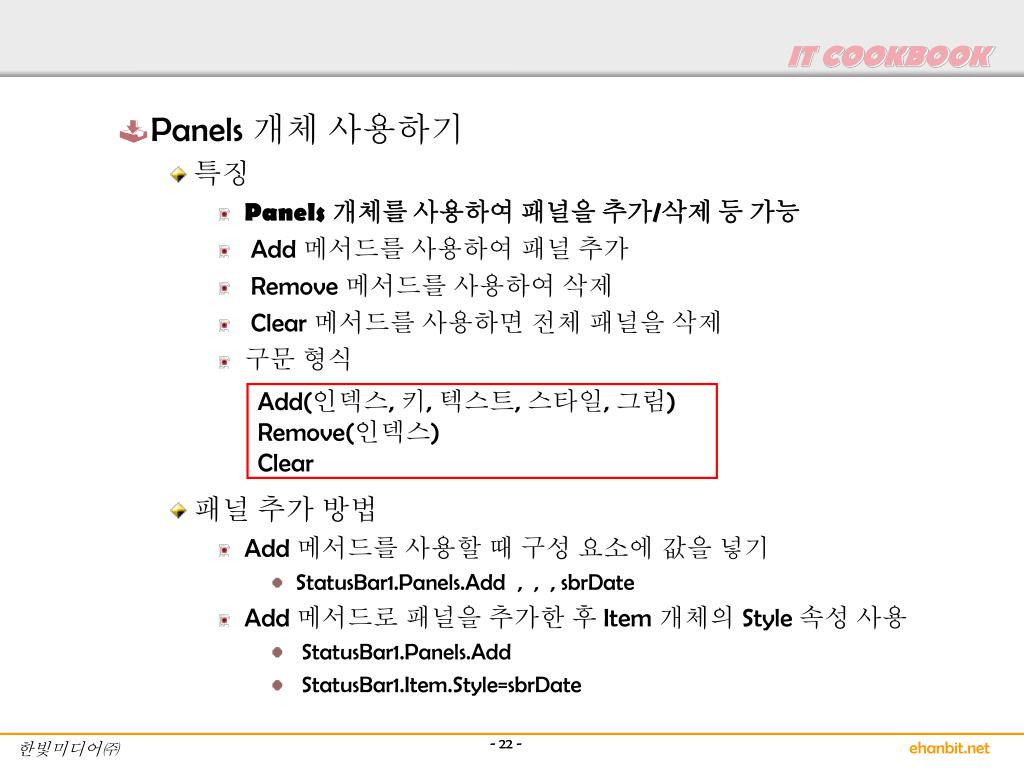 IT COOKBOOK

Panels 개체 사용하기

특징

Panels 개체를 사용하여 패널을 추가/삭제 등 가능

Add 메서드를 사용하여 패널 추가

Remove 메서드를 사용하여 삭제

Clear 메서드를 사용하면 전체 패널을 삭제

구문 형식

Add(인덱스, 키, 텍스트, 스타일, 그림)
Remove(인덱스)
Clear

패널 추가 방법

Add 메서드를 사용할 때 구성 요소에 값을 넣기

StatusBar1.Panels.Add , , , sbrDate

Add 메서드로 패널을 추가한 후 Item 개체의 Style 속성 사용

StatusBar1.Panels.Add

StatusBar1.Item.Style=sbrDate

한빛미디어㈜

- 22 -

ehanbit.net